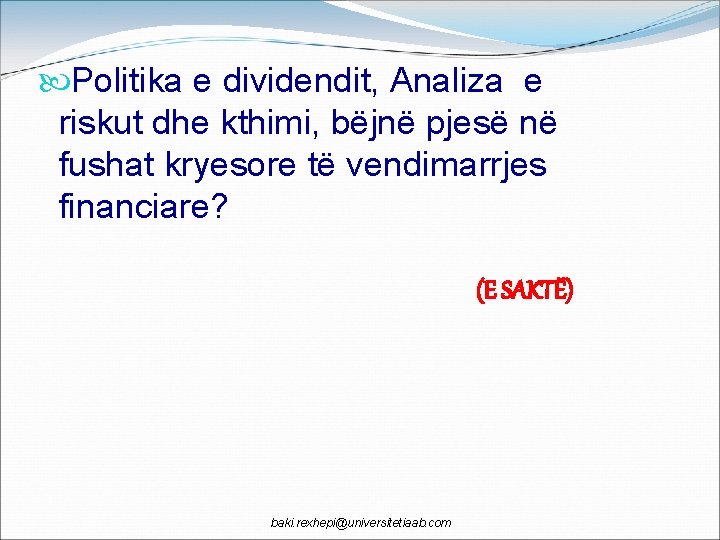 Politika e dividendit, Analiza e riskut dhe kthimi, bëjnë pjesë në fushat kryesore të vendimarrjes financiare?

(E SAKTË)

baki.rexhepi@universitetiaab.com